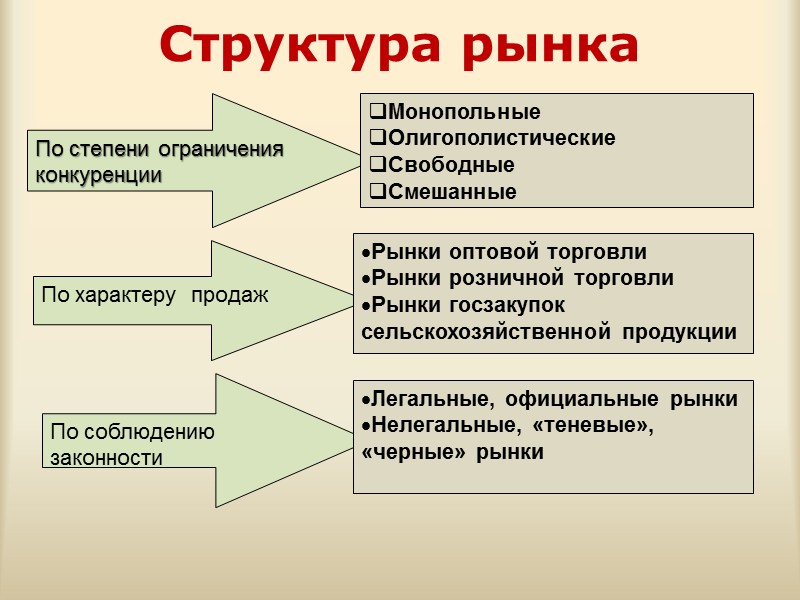 Структура рынка

По степени ограничения конкуренции

❑Монопольные
❑Олигополистические
❑Свободные
❑Смешанные

По характеру продаж

•Рынки оптовой торговли
•Рынки розничной торговли
•Рынки госзакупок сельскохозяйственной продукции

По соблюдению законности

•Легальные, официальные рынки
•Нелегальные, «теневые», «черные» рынки